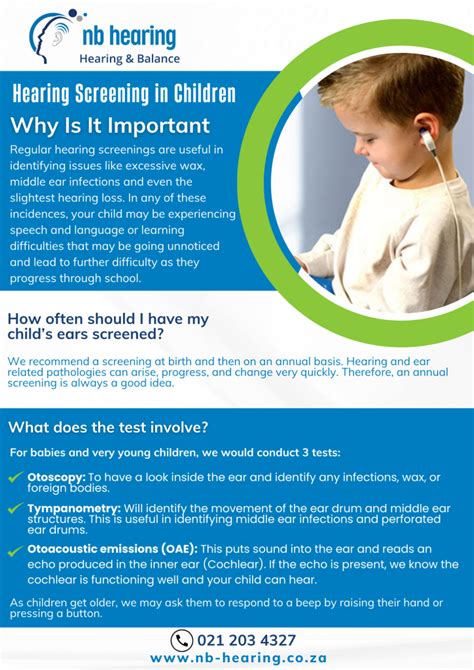 nb hearing
Hearing & Balance

Hearing Screening in Children

Why Is It Important

Regular hearing screenings are useful in identifying issues like excessive wax, middle ear infections and even the slightest hearing loss. In any of these incidences, your child may be experiencing speech and language or learning difficulties that may be going unnoticed and lead to further difficulty as they progress through school.

How often should I have my child's ears screened?

We recommend a screening at birth and then on an annual basis. Hearing and ear related pathologies can arise, progress, and change very quickly. Therefore, an annual screening is always a good idea.

What does the test involve?

For babies and very young children, we would conduct 3 tests:

Otoscopy: To have a look inside the ear and identify any infections, wax, or foreign bodies.

Tympanometry: Will identify the movement of the ear drum and middle ear structures. This is useful in identifying middle ear infections and perforated ear drums.

Otoacoustic emissions (OAE): This puts sound into the ear and reads an echo produced in the inner ear (Cochlear). If the echo is present, we know the cochlear is functioning well and your child can hear.

As children get older, we may ask them to respond to a beep by raising their hand or pressing a button.

021 203 4327
www.nb-hearing.co.za